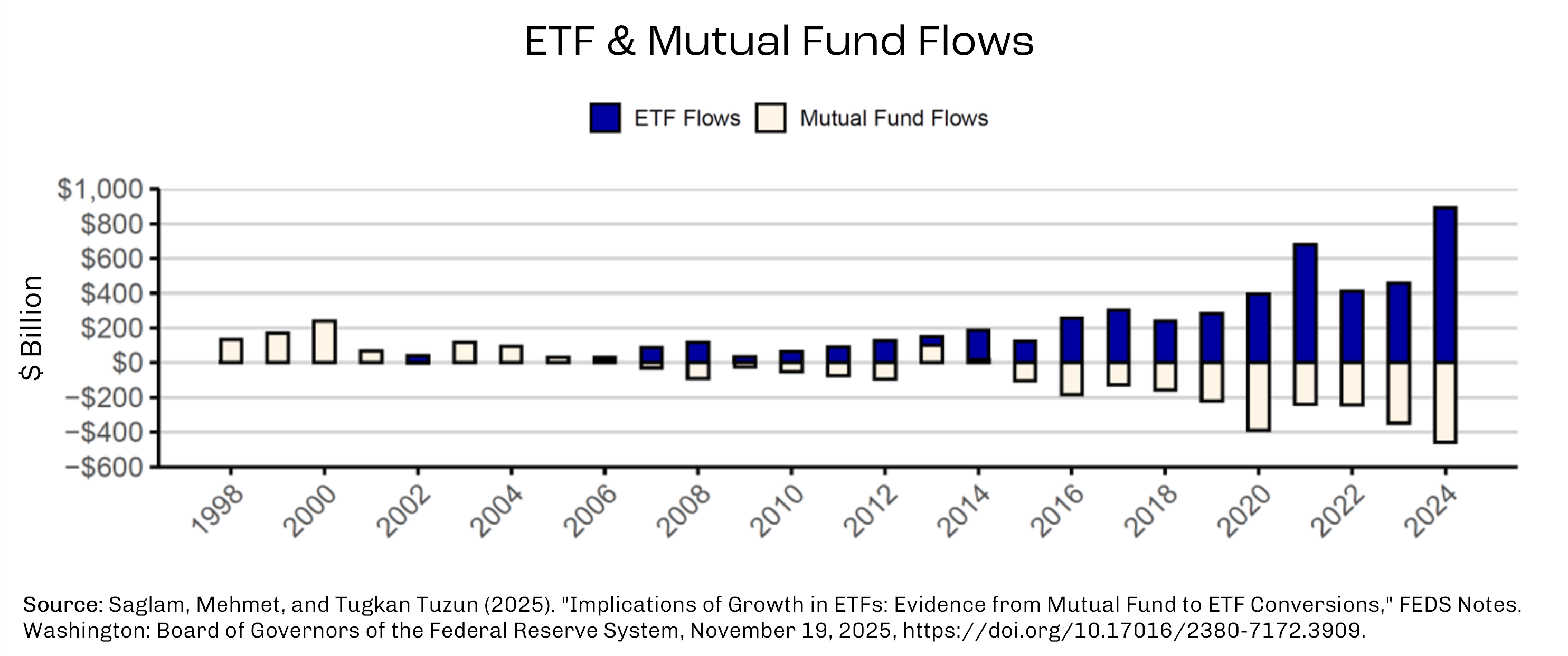 ETF & Mutual Fund Flows

ETF Flows
Mutual Fund Flows

$ Billion

$1,000
$800
$600
$400
$200
$0
−$200
−$400
−$600

1998
2000
2002
2004
2006
2008
2010
2012
2014
2016
2018
2020
2022
2024

Source: Saglam, Mehmet, and Tugkan Tuzun (2025). "Implications of Growth in ETFs: Evidence from Mutual Fund to ETF Conversions," FEDS Notes. Washington: Board of Governors of the Federal Reserve System, November 19, 2025, https://doi.org/10.17016/2380-7172.3909.